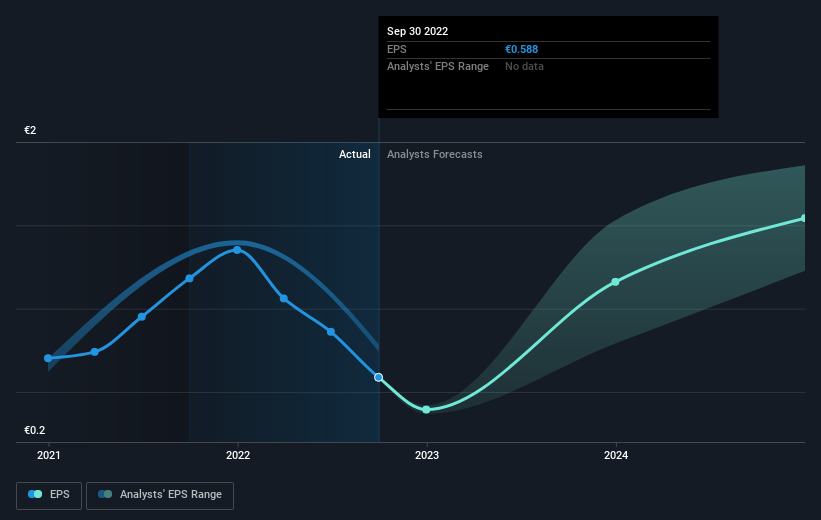 Sep 30 2022

EPS €0.588

Analysts' EPS Range No data

€2

Actual Analysts Forecasts

€0.2

2021 2022 2023 2024

EPS Analysts' EPS Range